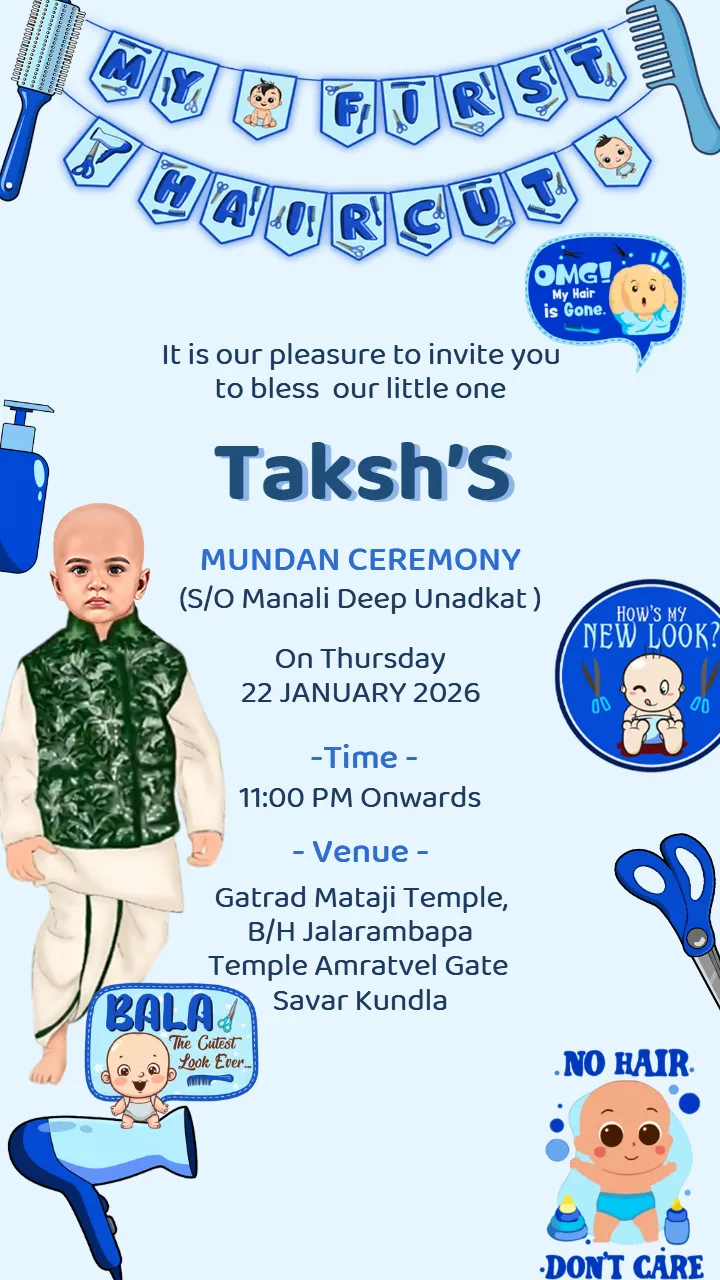 MY FIRST HAIRCUT

OMG! My Hair is Gone.

It is our pleasure to invite you to bless our little one

Taksh'S

MUNDAN CEREMONY
(S/O Manali Deep Unadkat )

HOW'S MY NEW LOOK?

On Thursday
22 JANUARY 2026

-Time -
11:00 PM Onwards

- Venue -
Gatrad Mataji Temple, B/H Jalarambapa Temple Amratvel Gate Savar Kundla

BALA The Cutest Look Ever...

NO HAIR DON'T CARE